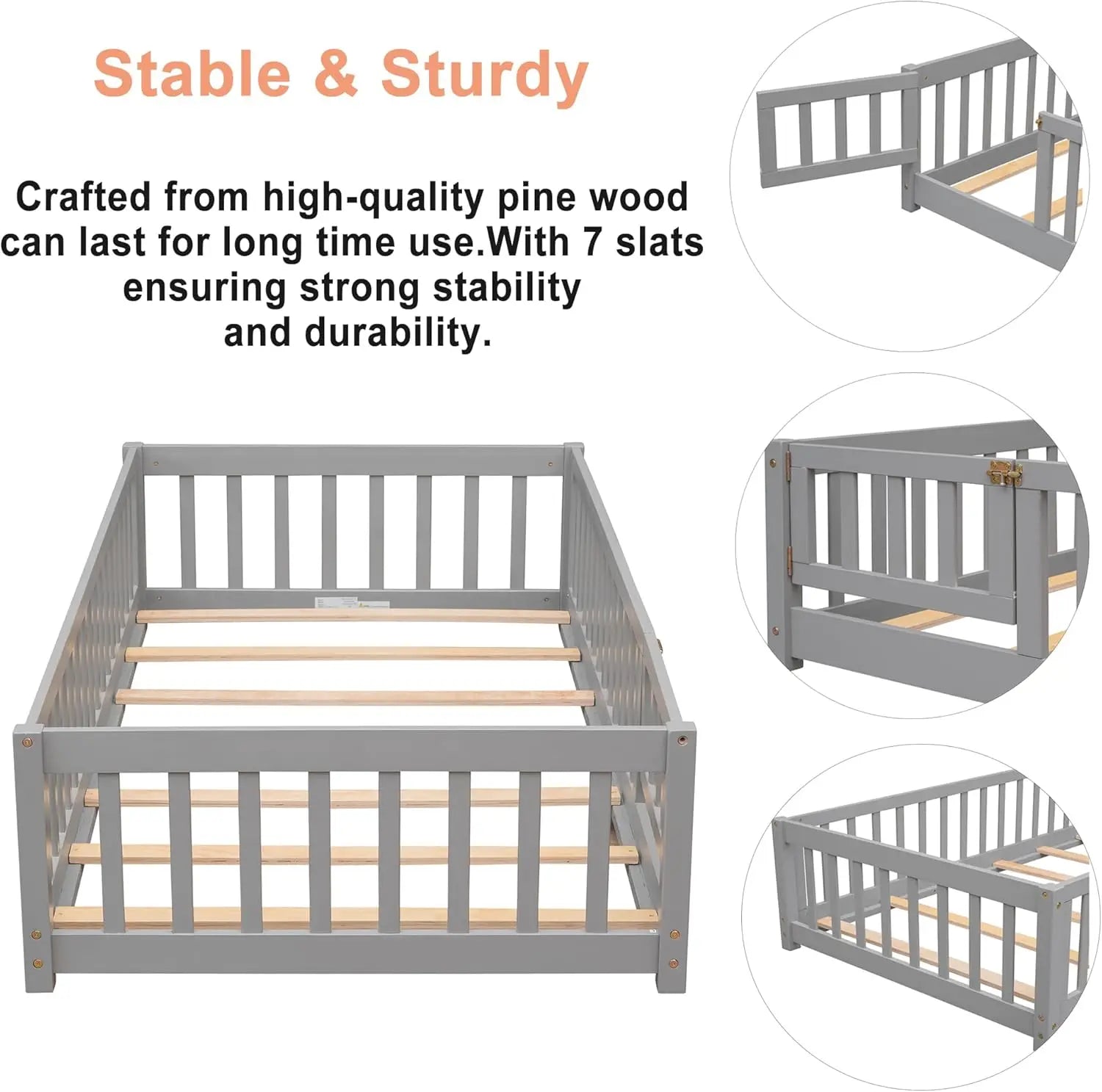 Stable & Sturdy

Crafted from high-quality pine wood can last for long time use.With 7 slats ensuring strong stability and durability.